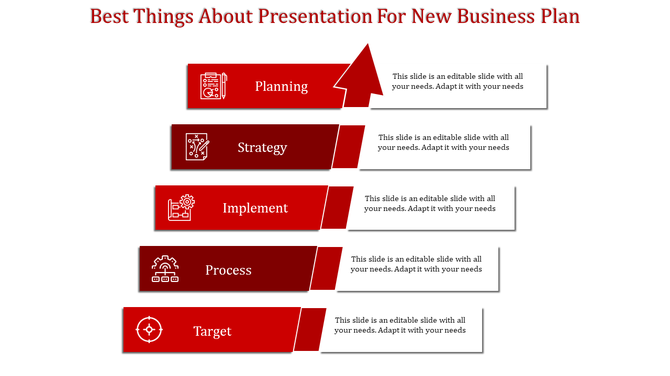 Best Things About Presentation For New Business Plan

Planning

This slide is an editable slide with all your needs. Adapt it with your needs

Strategy

This slide is an editable slide with all your needs. Adapt it with your needs

Implement

This slide is an editable slide with all your needs. Adapt it with your needs

Process

This slide is an editable slide with all your needs. Adapt it with your needs

Target

This slide is an editable slide with all your needs. Adapt it with your needs